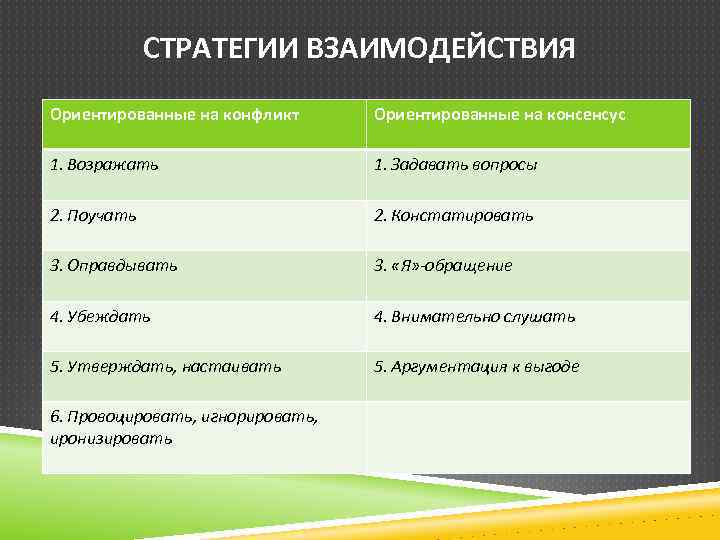 СТРАТЕГИИ ВЗАИМОДЕЙСТВИЯ

| Ориентированные на конфликт | Ориентированные на консенсус |
|---|---|
| 1. Возражать | 1. Задавать вопросы |
| 2. Поучать | 2. Констатировать |
| 3. Оправдывать | 3. «Я»-обращение |
| 4. Убеждать | 4. Внимательно слушать |
| 5. Утверждать, настаивать | 5. Аргументация к выгоде |
| 6. Провоцировать, игнорировать, иронизировать | |